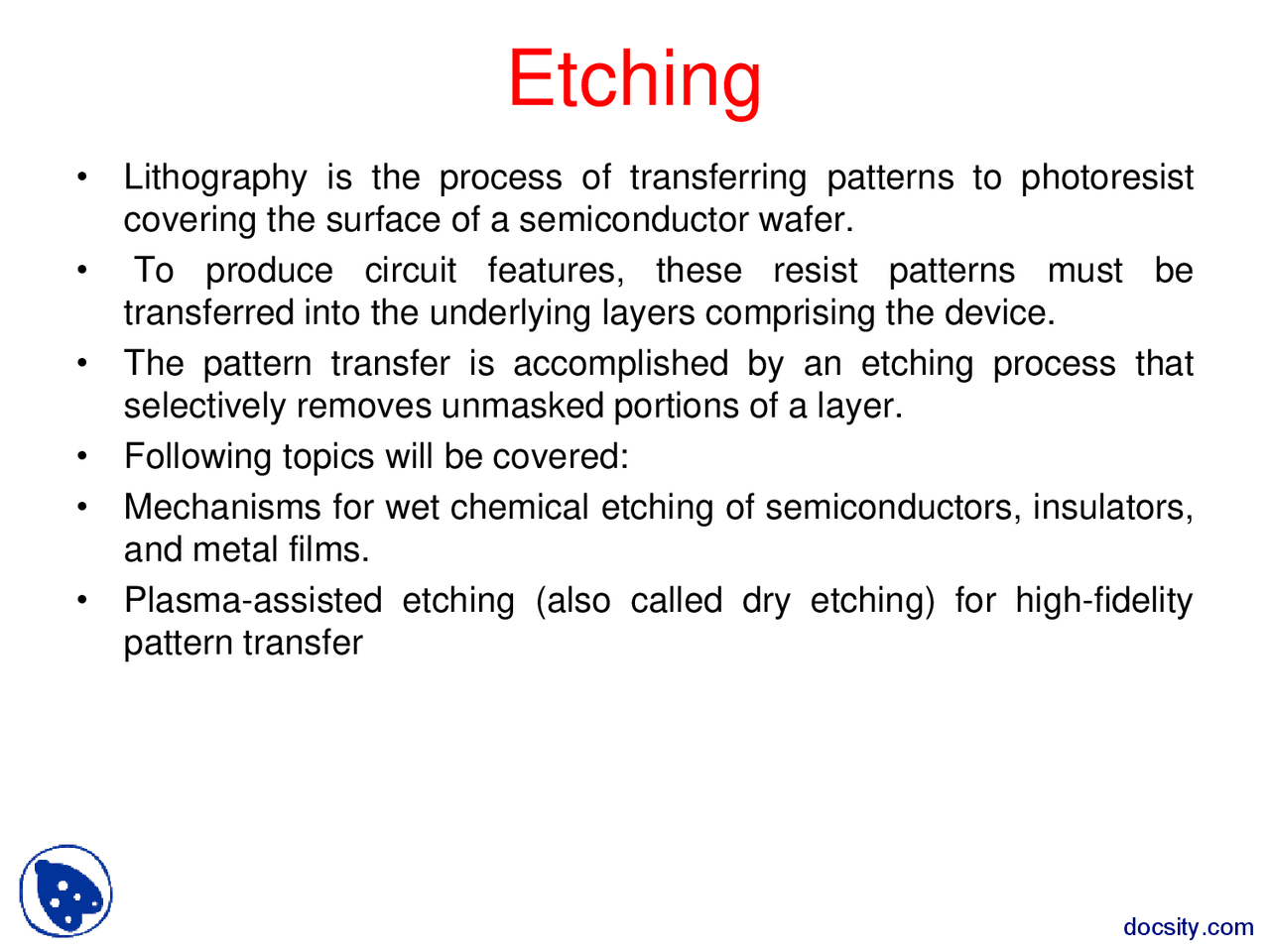 Etching

• Lithography is the process of transferring patterns to photoresist covering the surface of a semiconductor wafer.

• To produce circuit features, these resist patterns must be transferred into the underlying layers comprising the device.

• The pattern transfer is accomplished by an etching process that selectively removes unmasked portions of a layer.

• Following topics will be covered:

• Mechanisms for wet chemical etching of semiconductors, insulators, and metal films.

• Plasma-assisted etching (also called dry etching) for high-fidelity pattern transfer

docsity.com